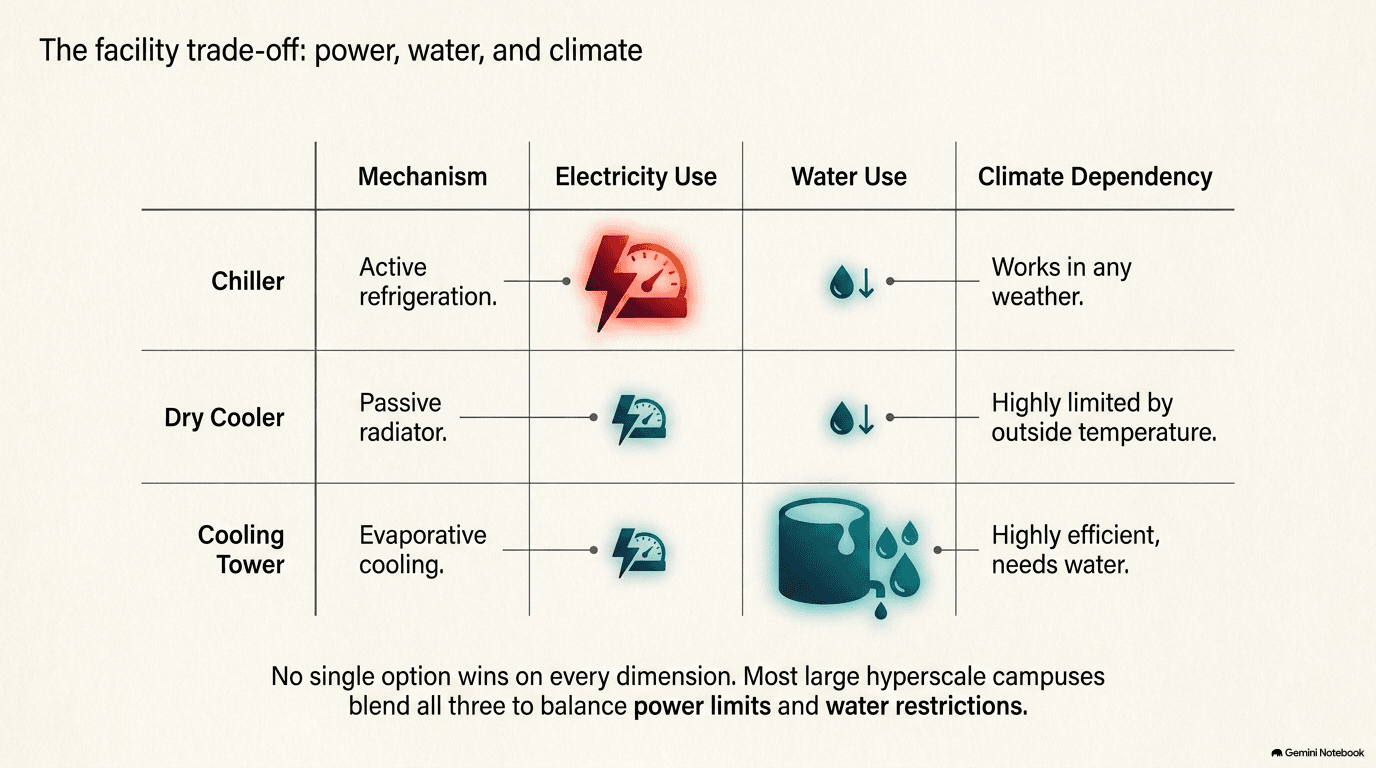 The facility trade-off: power, water, and climate

|  | Mechanism | Electricity Use | Water Use | Climate Dependency |
|---|---|---|---|---|
| Chiller | Active refrigeration. |  |  | Works in any weather. |
| Dry Cooler | Passive radiator. |  |  | Highly limited by outside temperature. |
| Cooling Tower | Evaporative cooling. |  |  | Highly efficient, needs water. |

No single option wins on every dimension. Most large hyperscale campuses blend all three to balance power limits and water restrictions.

Gemini Notebook